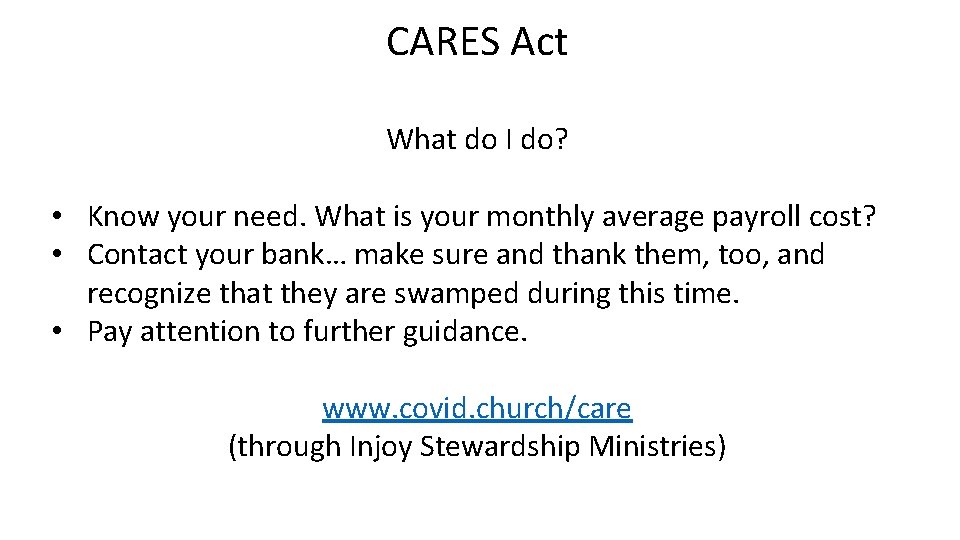 CARES Act

What do I do?

• Know your need. What is your monthly average payroll cost?
• Contact your bank… make sure and thank them, too, and recognize that they are swamped during this time.
• Pay attention to further guidance.

www.covid.church/care
(through Injoy Stewardship Ministries)